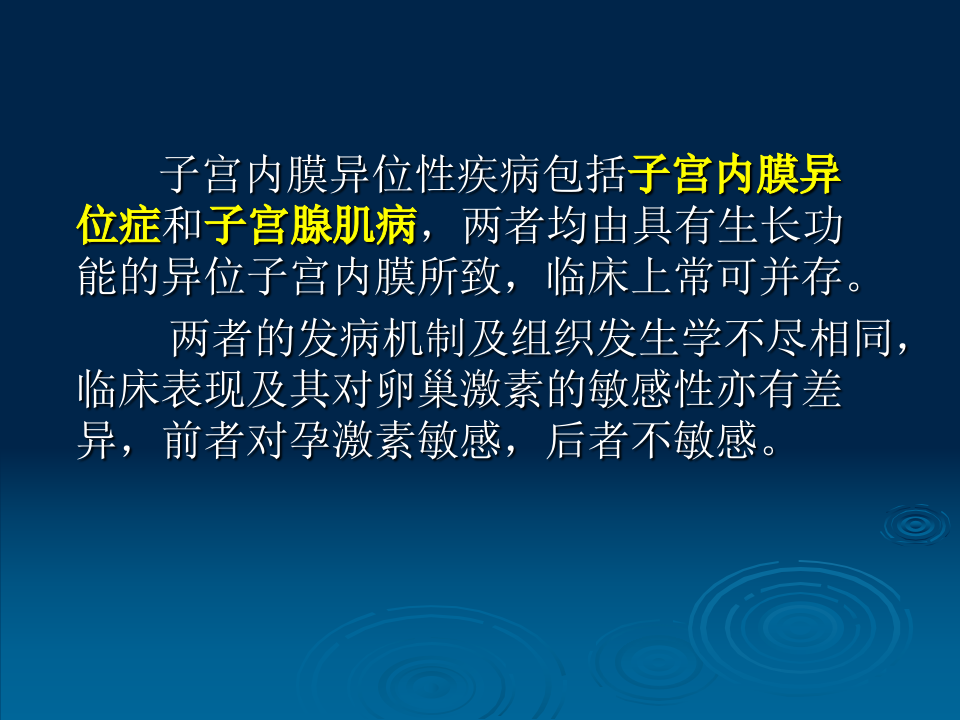 子宫内膜异位性疾病包括子宫内膜异位症和子宫腺肌病，两者均由具有生长功能的异位子宫内膜所致，临床上常可并存。

两者的发病机制及组织发生学不尽相同，临床表现及其对卵巢激素的敏感性亦有差异，前者对孕激素敏感，后者不敏感。